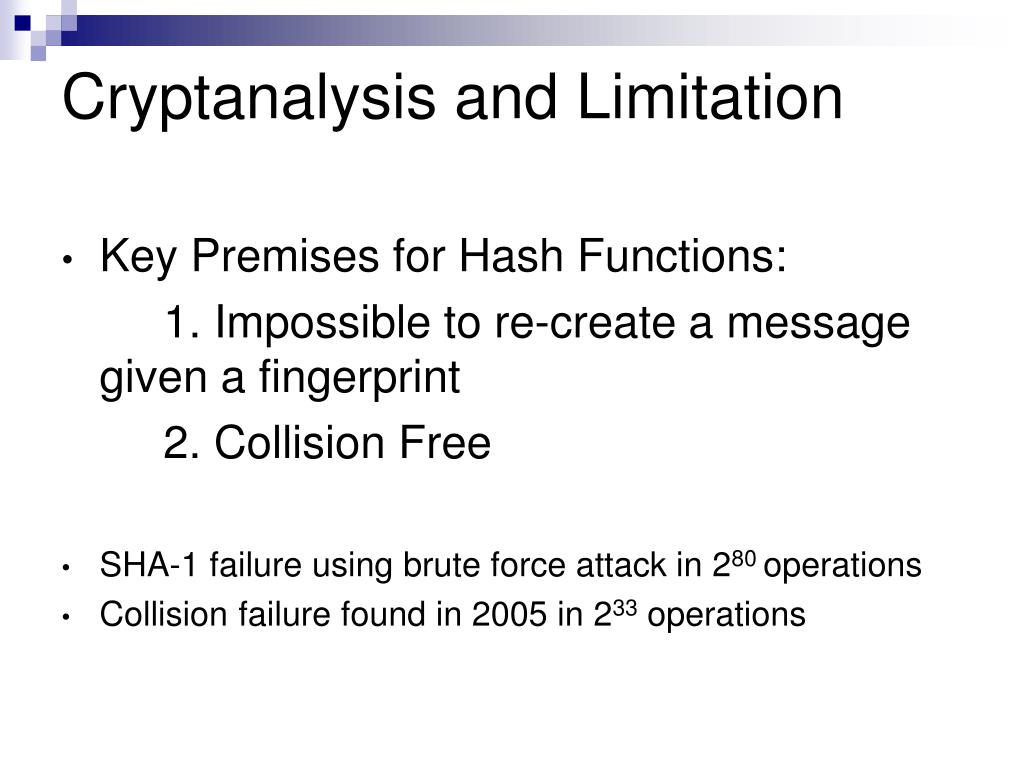 Cryptanalysis and Limitation

• Key Premises for Hash Functions:

1. Impossible to re-create a message given a fingerprint

2. Collision Free

• SHA-1 failure using brute force attack in $2^{80}$ operations
• Collision failure found in 2005 in $2^{33}$ operations